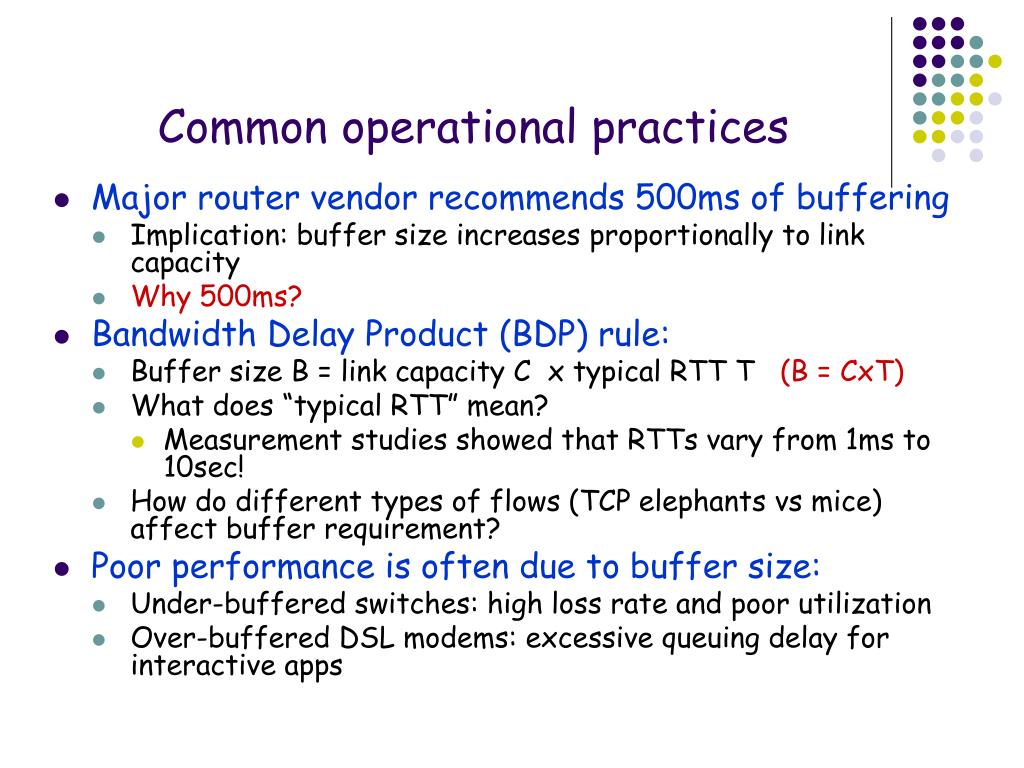 Common operational practices

- Major router vendor recommends 500ms of buffering
  - Implication: buffer size increases proportionally to link capacity
  - Why 500ms?
- Bandwidth Delay Product (BDP) rule:
  - Buffer size B = link capacity C x typical RTT T (B = CxT)
  - What does “typical RTT” mean?
    - Measurement studies showed that RTTs vary from 1ms to 10sec!
  - How do different types of flows (TCP elephants vs mice) affect buffer requirement?
- Poor performance is often due to buffer size:
  - Under-buffered switches: high loss rate and poor utilization
  - Over-buffered DSL modems: excessive queuing delay for interactive apps